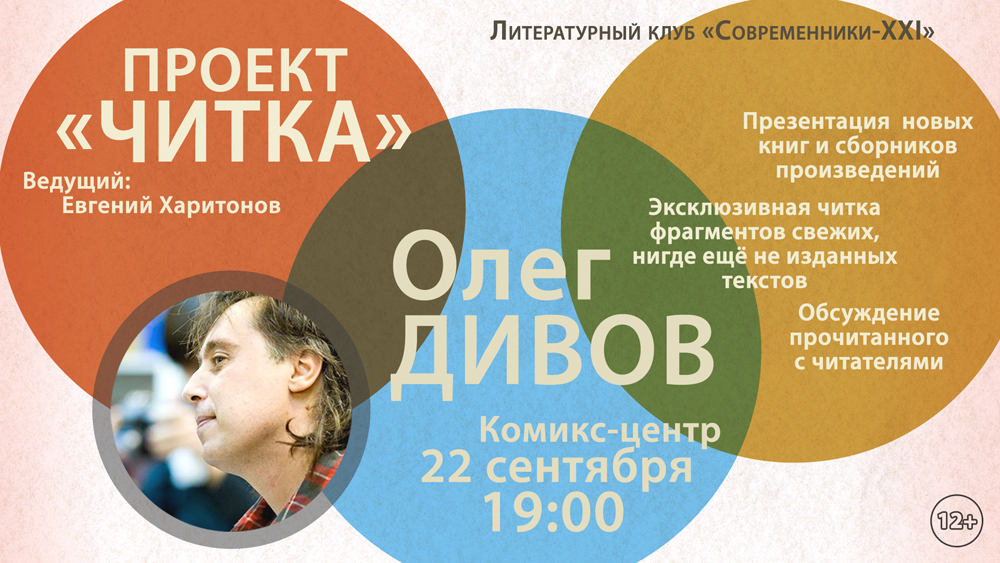 Литературный клуб «Современники-XXI»

ПРОЕКТ «ЧИТКА»

Ведущий: Евгений Харитонов

Презентация новых книг и сборников произведений

Эксклюзивная читка фрагментов свежих, нигде ещё не изданных текстов

Обсуждение прочитанного с читателями

Олег ДИВОВ

Комикс-центр
22 сентября
19:00

12+